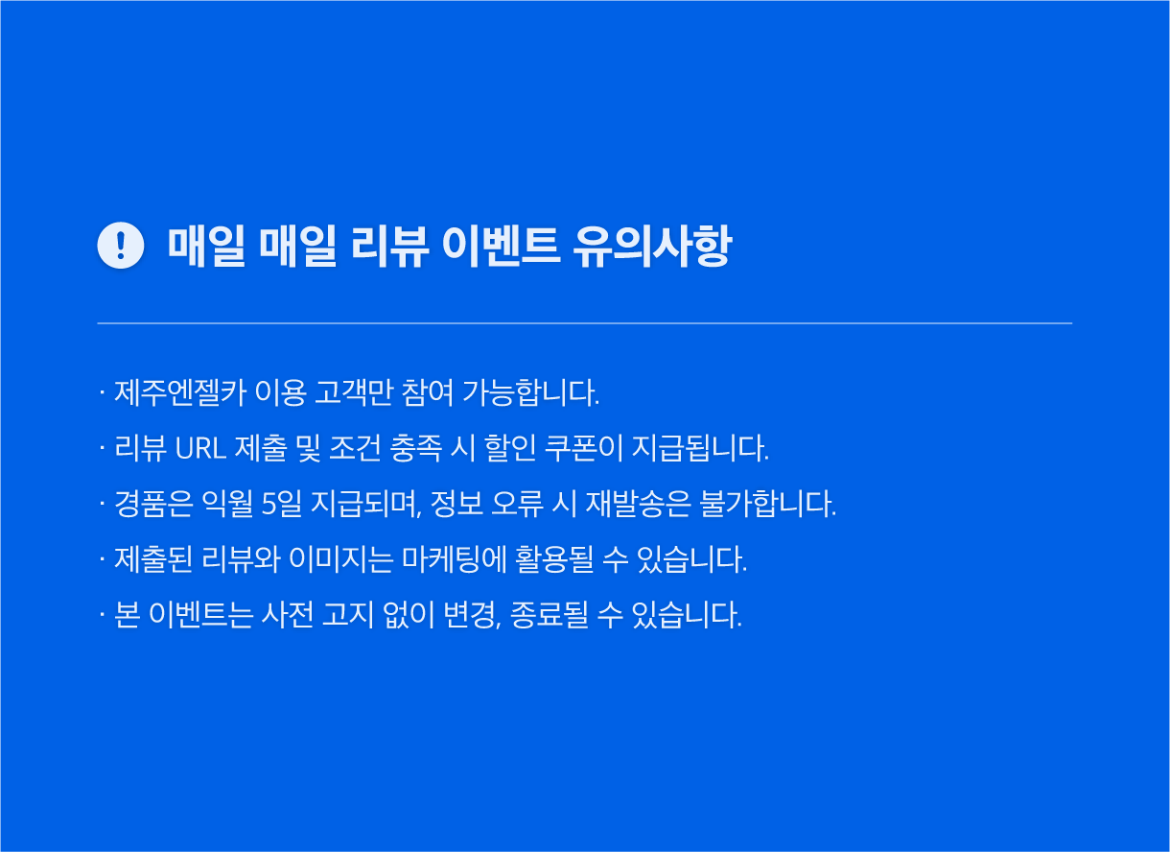 ! 매일 매일 리뷰 이벤트 유의사항

· 제주엔젤카 이용 고객만 참여 가능합니다.
· 리뷰 URL 제출 및 조건 충족 시 할인 쿠폰이 지급됩니다.
· 경품은 익월 5일 지급되며, 정보 오류 시 재발송은 불가합니다.
· 제출된 리뷰와 이미지는 마케팅에 활용될 수 있습니다.
· 본 이벤트는 사전 고지 없이 변경, 종료될 수 있습니다.